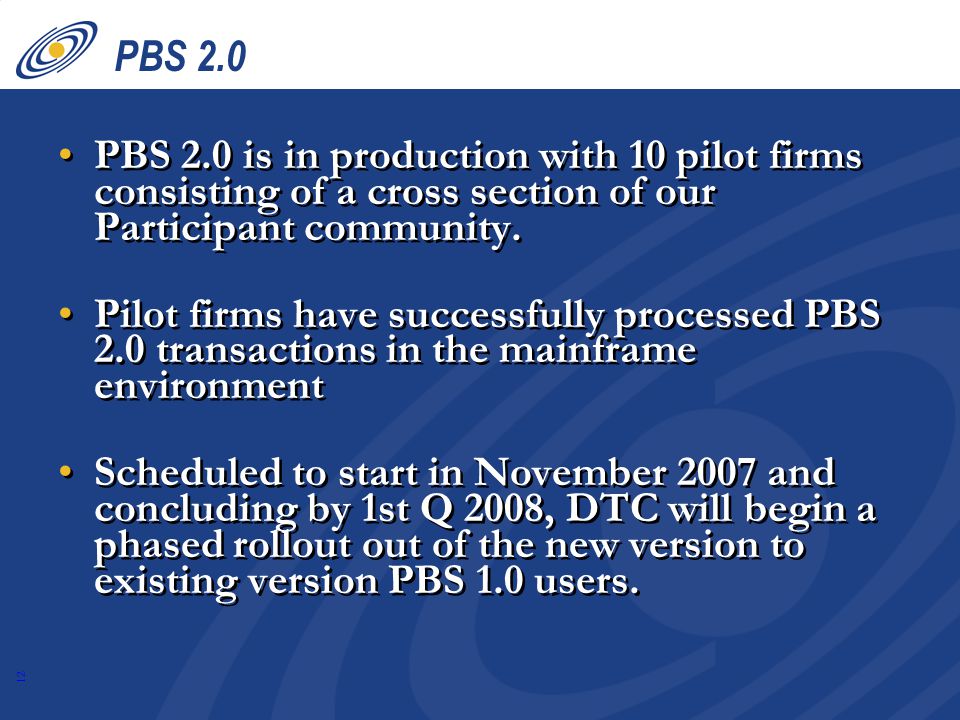 PBS 2.0

• PBS 2.0 is in production with 10 pilot firms consisting of a cross section of our Participant community.

• Pilot firms have successfully processed PBS 2.0 transactions in the mainframe environment

• Scheduled to start in November 2007 and concluding by 1st Q 2008, DTC will begin a phased rollout out of the new version to existing version PBS 1.0 users.

12